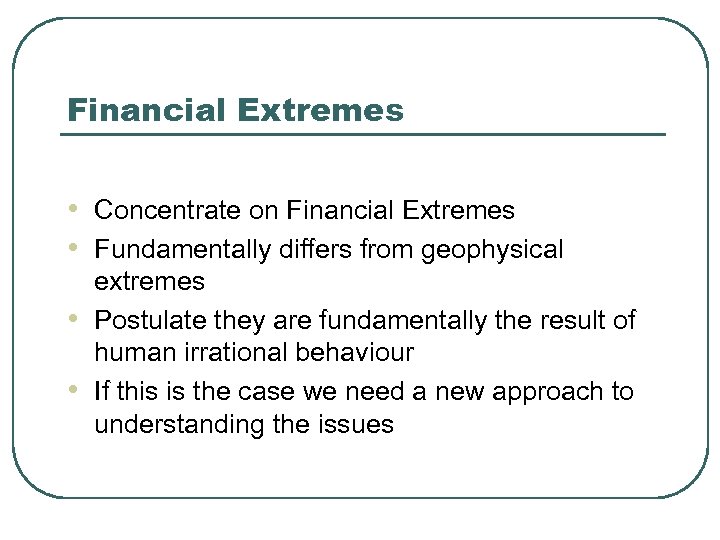 Financial Extremes

- Concentrate on Financial Extremes
- Fundamentally differs from geophysical extremes
- Postulate they are fundamentally the result of human irrational behaviour
- If this is the case we need a new approach to understanding the issues